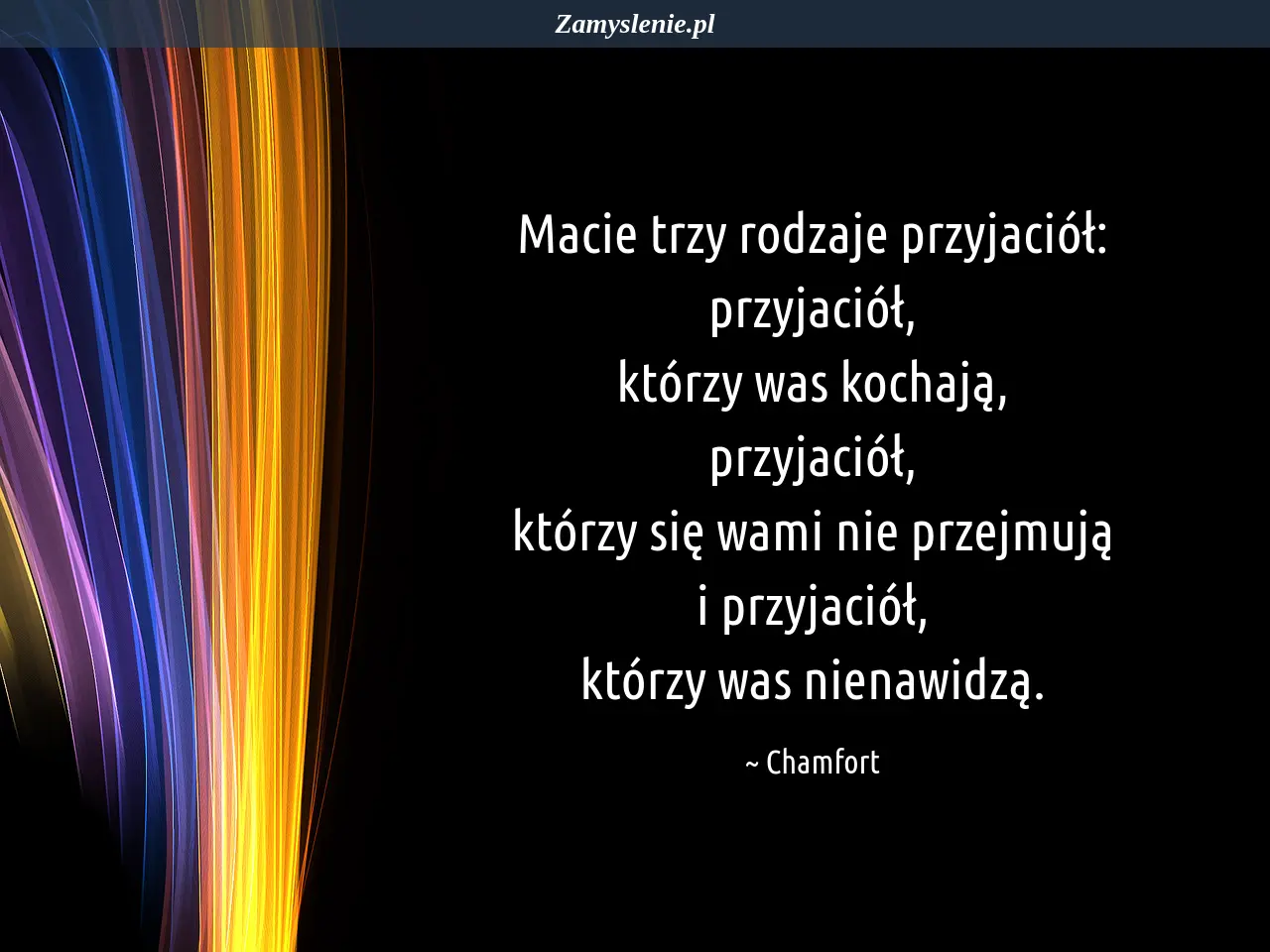 Zamyslenie.pl

Macie trzy rodzaje przyjaciół:
przyjaciół,
którzy was kochają,
przyjaciół,
którzy się wami nie przejmują
i przyjaciół,
którzy was nienawidzą.

~ Chamfort